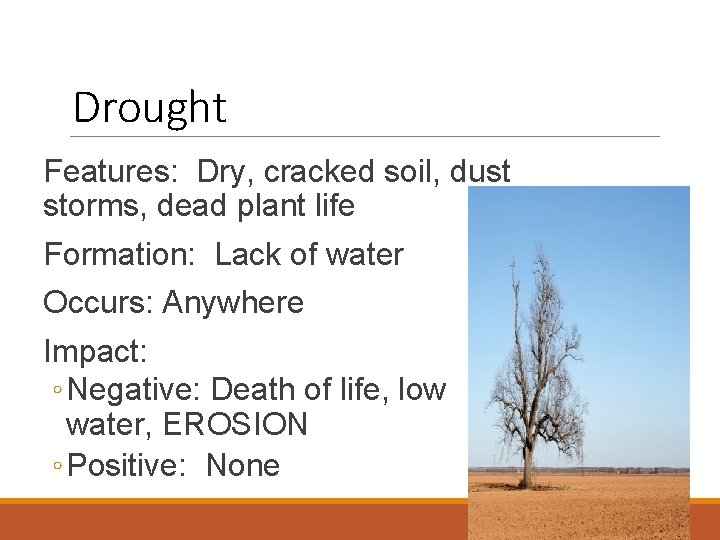 Drought

Features: Dry, cracked soil, dust storms, dead plant life

Formation: Lack of water

Occurs: Anywhere

Impact:

◦ Negative: Death of life, low water, EROSION

◦ Positive: None